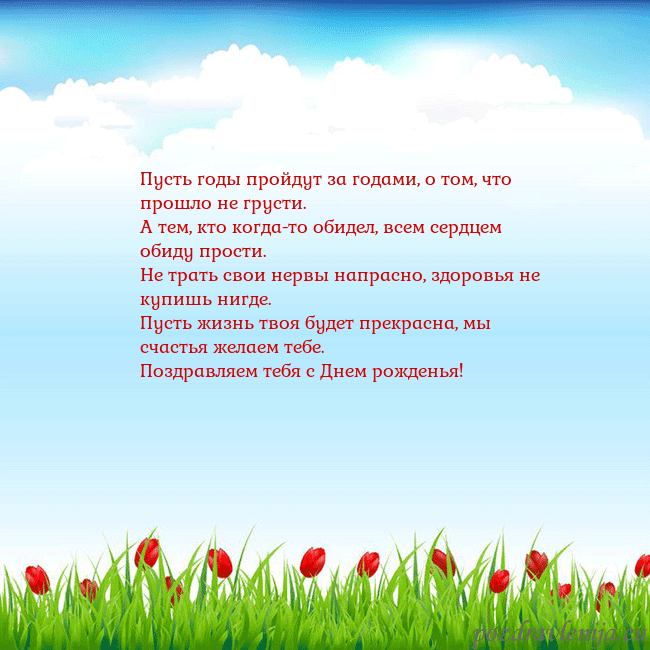 Пусть годы пройдут за годами, о том, что прошло не грусти.
А тем, кто когда-то обидел, всем сердцем обиду прости.
Не трать свои нервы напрасно, здоровья не купишь нигде.
Пусть жизнь твоя будет прекрасна, мы счастья желаем тебе.
Поздравляем тебя с Днем рожденья!

pozdravlenija.eu